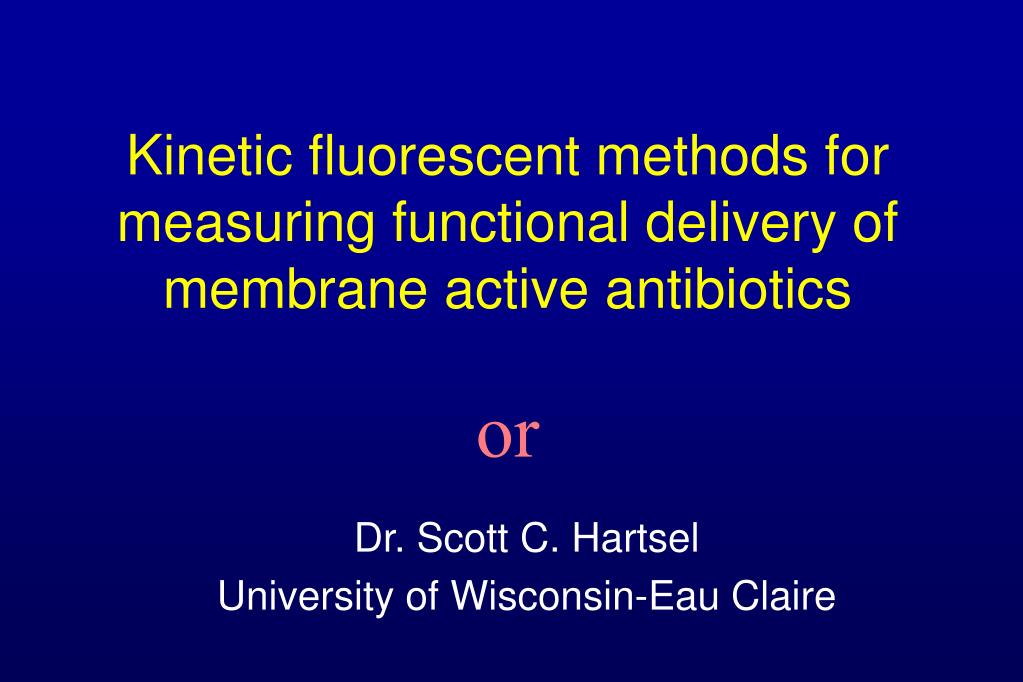 Kinetic fluorescent methods for measuring functional delivery of membrane active antibiotics

or

Dr. Scott C. Hartsel
University of Wisconsin-Eau Claire